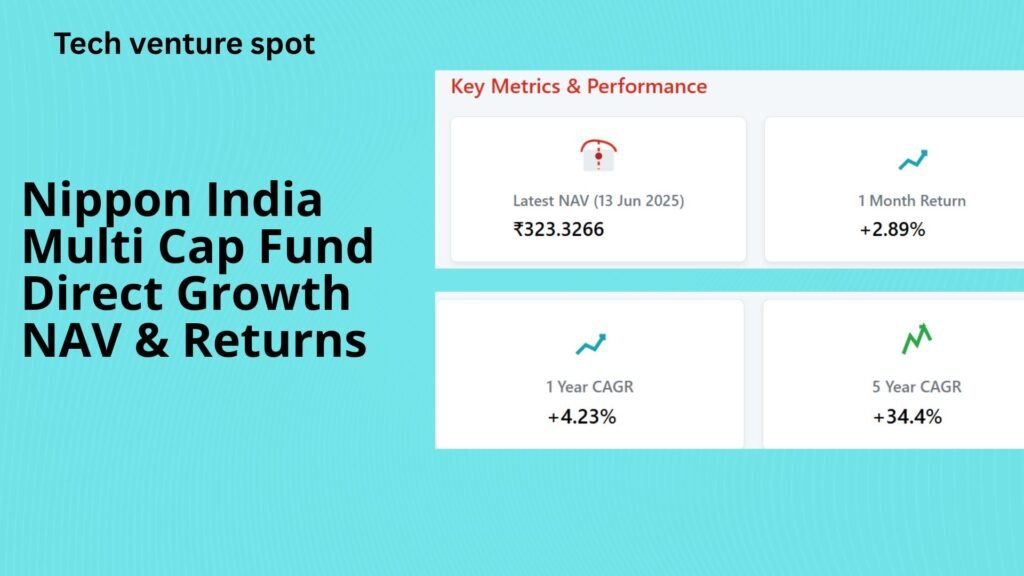 Tech venture spot

Nippon India Multi Cap Fund Direct Growth NAV & Returns

Key Metrics & Performance

Latest NAV (13 Jun 2025)
₹323.3266

1 Month Return
+2.89%

1 Year CAGR
+4.23%

5 Year CAGR
+34.4%